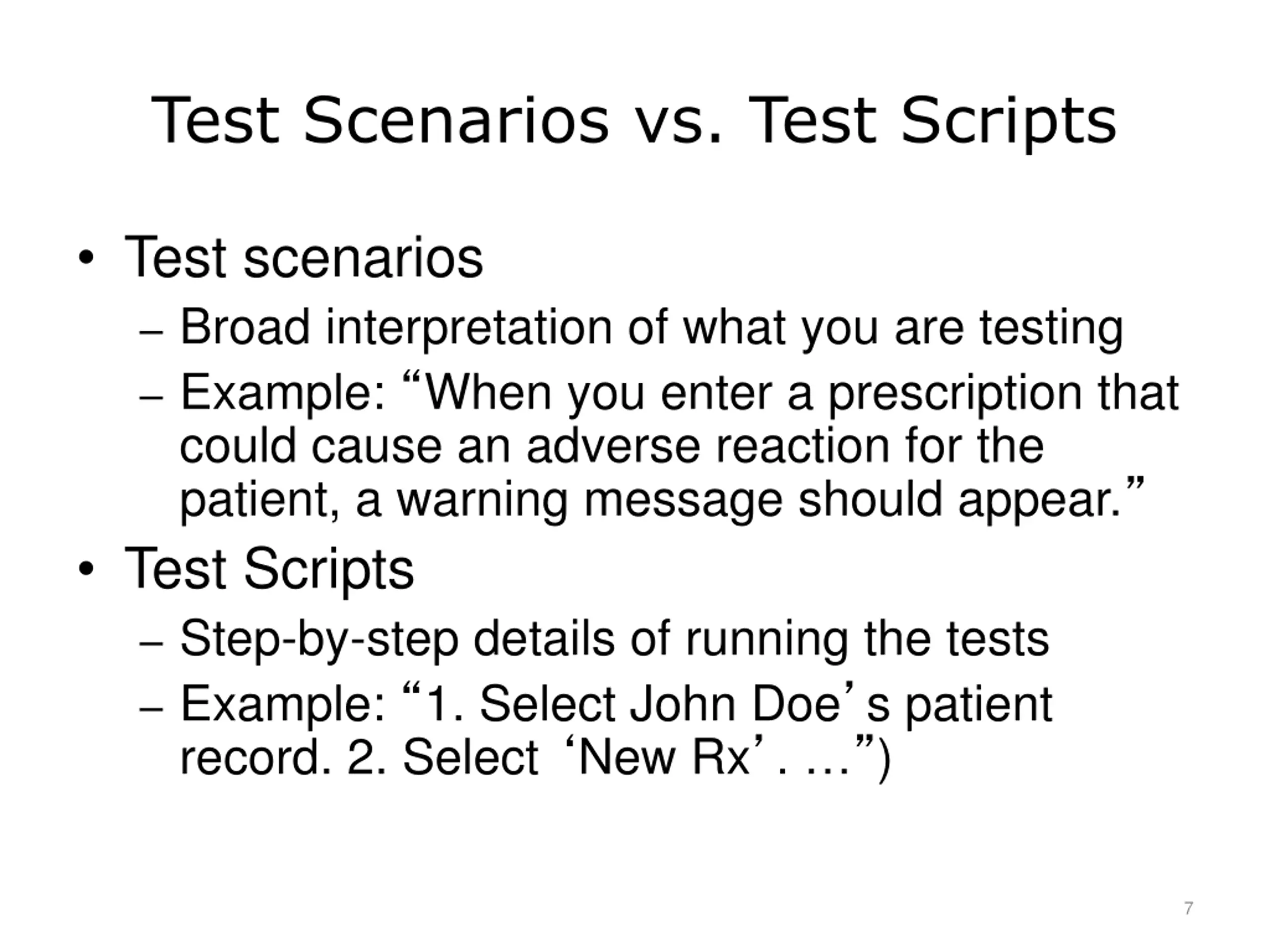 Test Scenarios vs. Test Scripts

• Test scenarios
  – Broad interpretation of what you are testing
  – Example: “When you enter a prescription that could cause an adverse reaction for the patient, a warning message should appear.”
• Test Scripts
  – Step-by-step details of running the tests
  – Example: “1. Select John Doe’s patient record. 2. Select ‘New Rx’. …”)

7